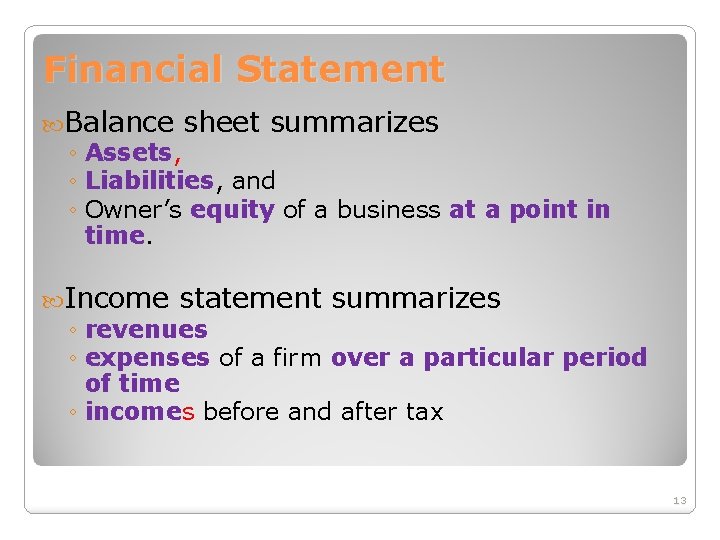 Financial Statement

Balance sheet summarizes
◦ Assets,
◦ Liabilities, and
◦ Owner's equity of a business at a point in time.

Income statement summarizes
◦ revenues
◦ expenses of a firm over a particular period of time
◦ incomes before and after tax

13